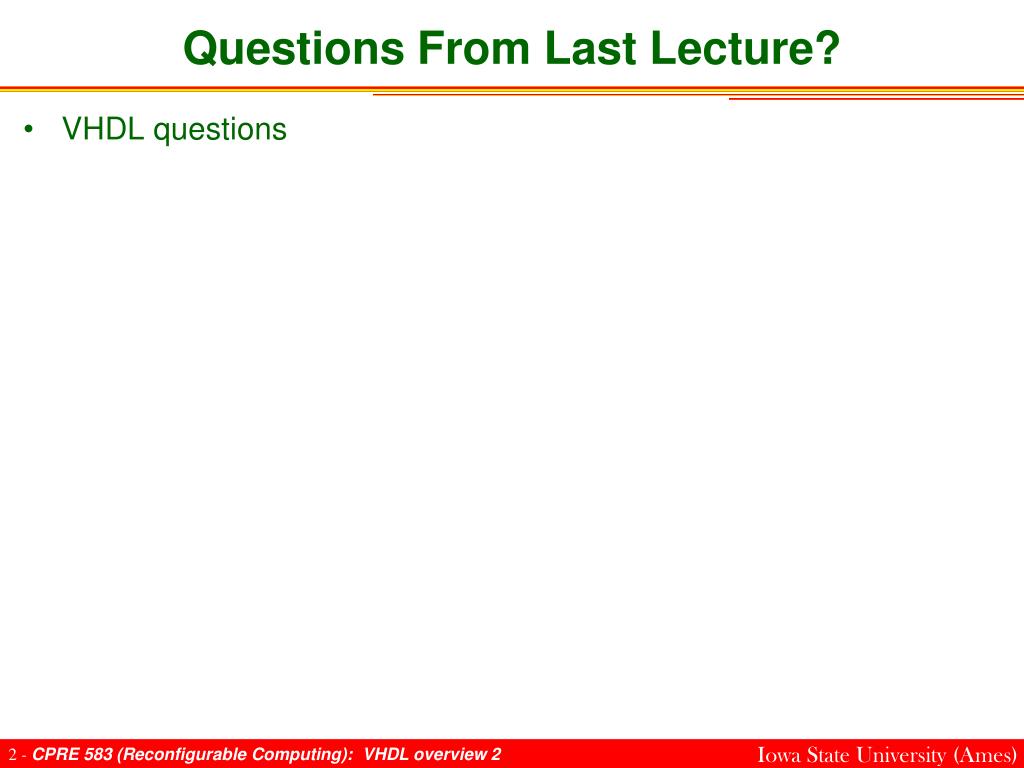 Questions From Last Lecture?

• VHDL questions

2 - CPRE 583 (Reconfigurable Computing): VHDL overview 2

Iowa State University (Ames)